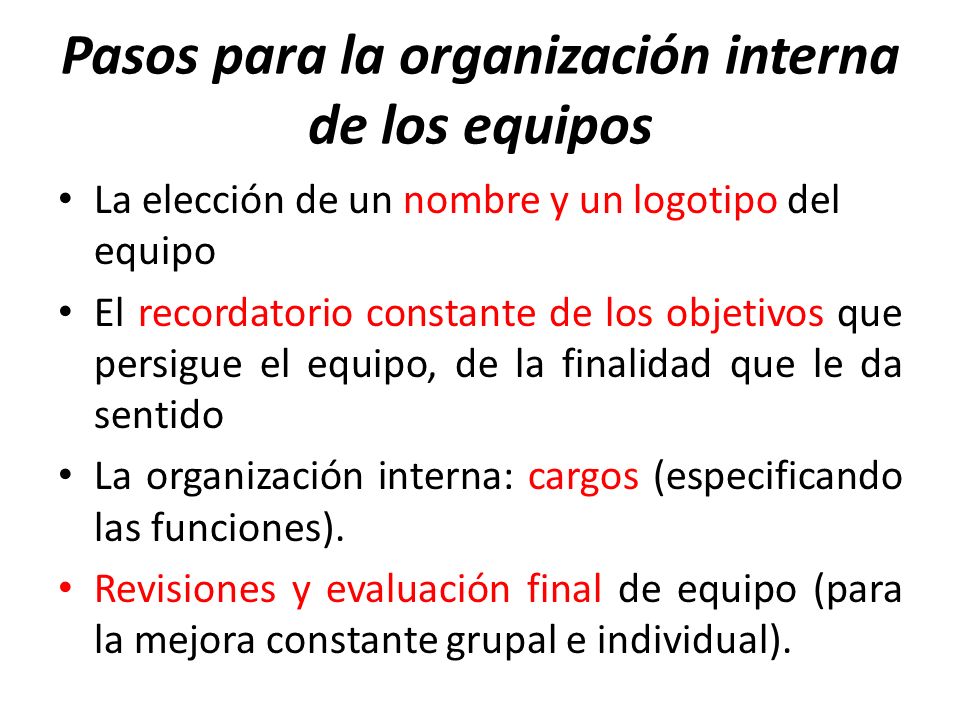 Pasos para la organización interna de los equipos

• La elección de un nombre y un logotipo del equipo
• El recordatorio constante de los objetivos que persigue el equipo, de la finalidad que le da sentido
• La organización interna: cargos (especificando las funciones).
• Revisiones y evaluación final de equipo (para la mejora constante grupal e individual).